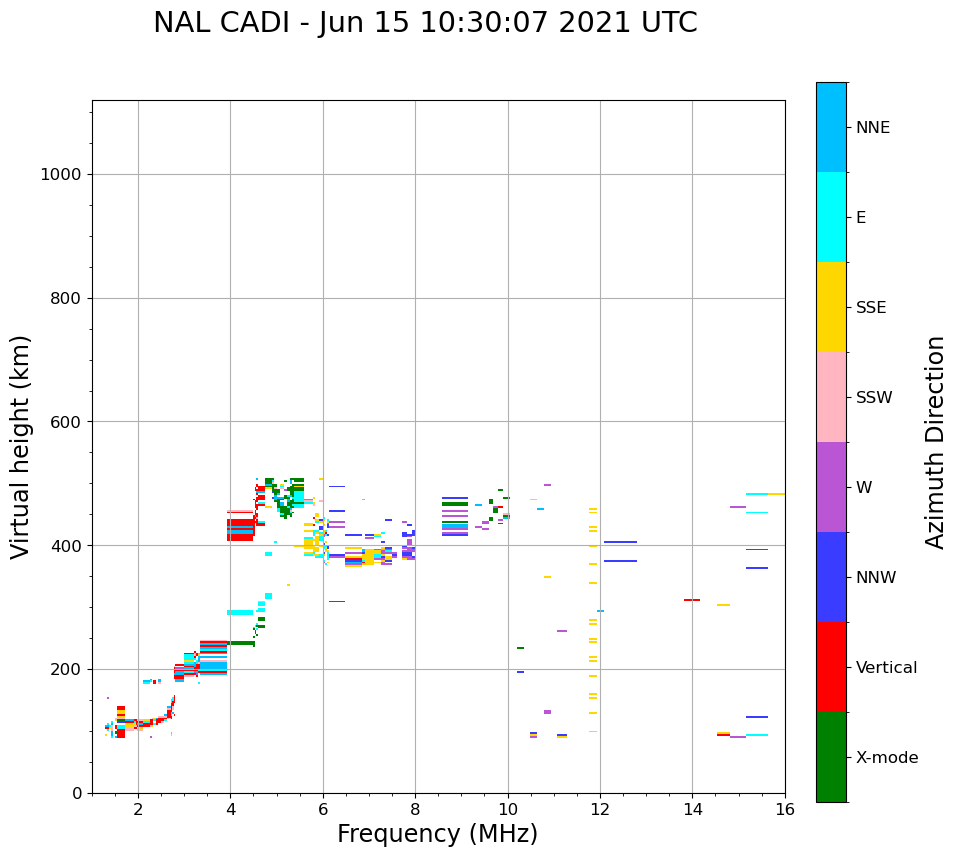 NAL CADI - Jun 15 10:30:07 2021 UTC

Virtual height (km)

1000
800
600
400
200
0

2
4
6
8
10
12
14
16

Frequency (MHz)

NNE
E
SSE
SSW
W
NNW
Vertical
X-mode

Azimuth Direction